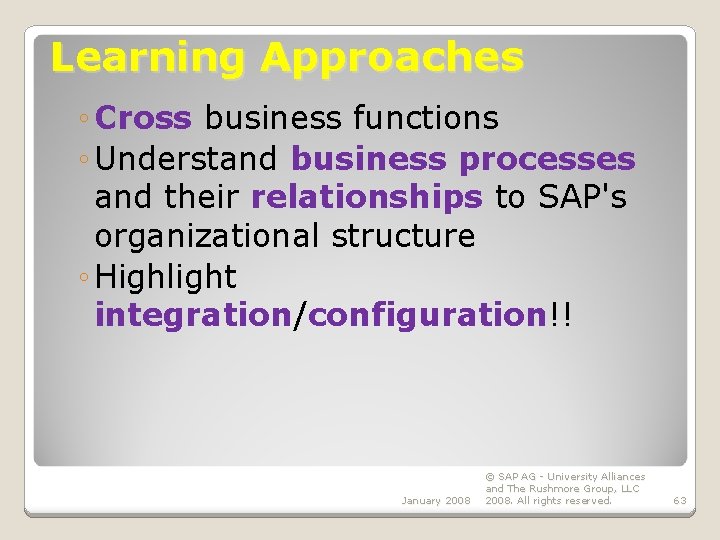 Learning Approaches

◦ Cross business functions
◦ Understand business processes and their relationships to SAP's organizational structure
◦ Highlight integration/configuration!!

January 2008

© SAP AG - University Alliances and The Rushmore Group, LLC 2008. All rights reserved.

63